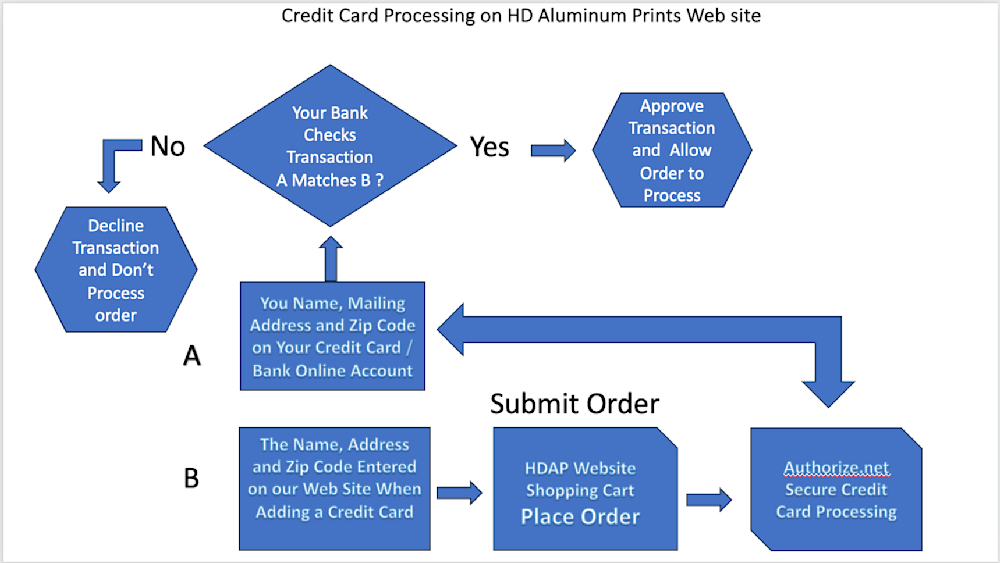 Credit Card Processing on HD Aluminum Prints Web site

No

Your Bank Checks Transaction A Matches B ?

Yes

Approve Transaction and Allow Order to Process

Decline Transaction and Don't Process order

A

You Name, Mailing Address and Zip Code on Your Credit Card / Bank Online Account

Submit Order

B

The Name, Address and Zip Code Entered on our Web Site When Adding a Credit Card

HDAP Website Shopping Cart Place Order

Authorize.net Secure Credit Card Processing